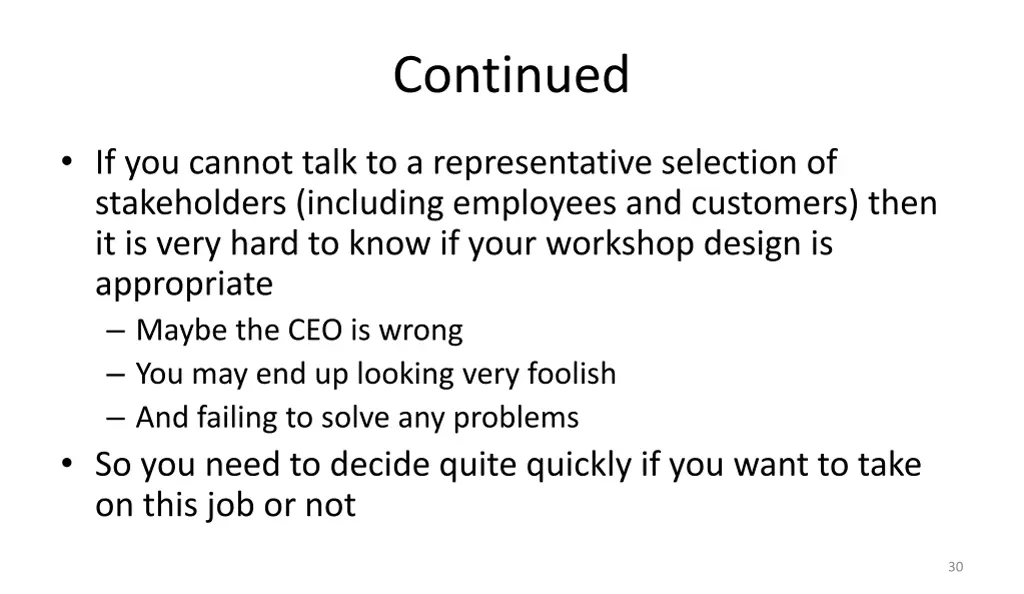 Continued

• If you cannot talk to a representative selection of stakeholders (including employees and customers) then it is very hard to know if your workshop design is appropriate
– Maybe the CEO is wrong
– You may end up looking very foolish
– And failing to solve any problems
• So you need to decide quite quickly if you want to take on this job or not

30